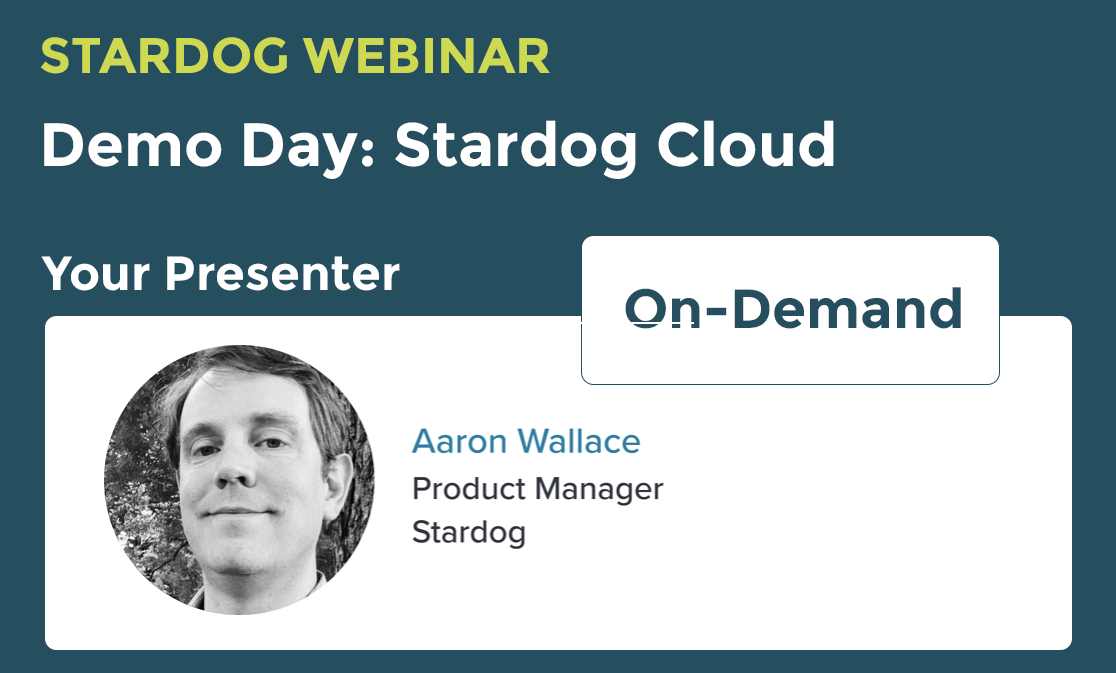 STARDOG WEBINAR

Demo Day: Stardog Cloud

Your Presenter

On-Demand

Aaron Wallace
Product Manager
Stardog